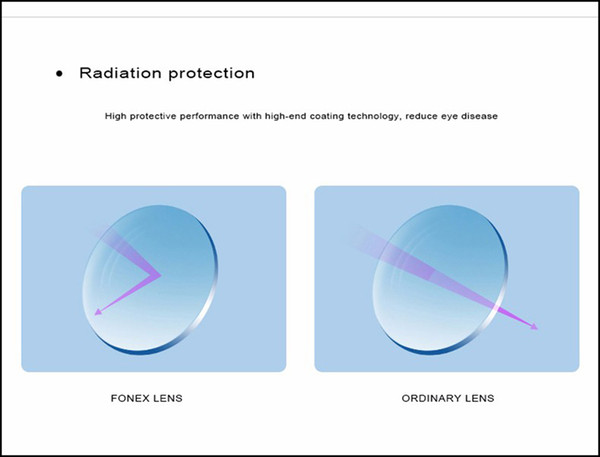 • Radiation protection

High protective performance with high-end coating technology, reduce eye disease

FONEX LENS

ORDINARY LENS